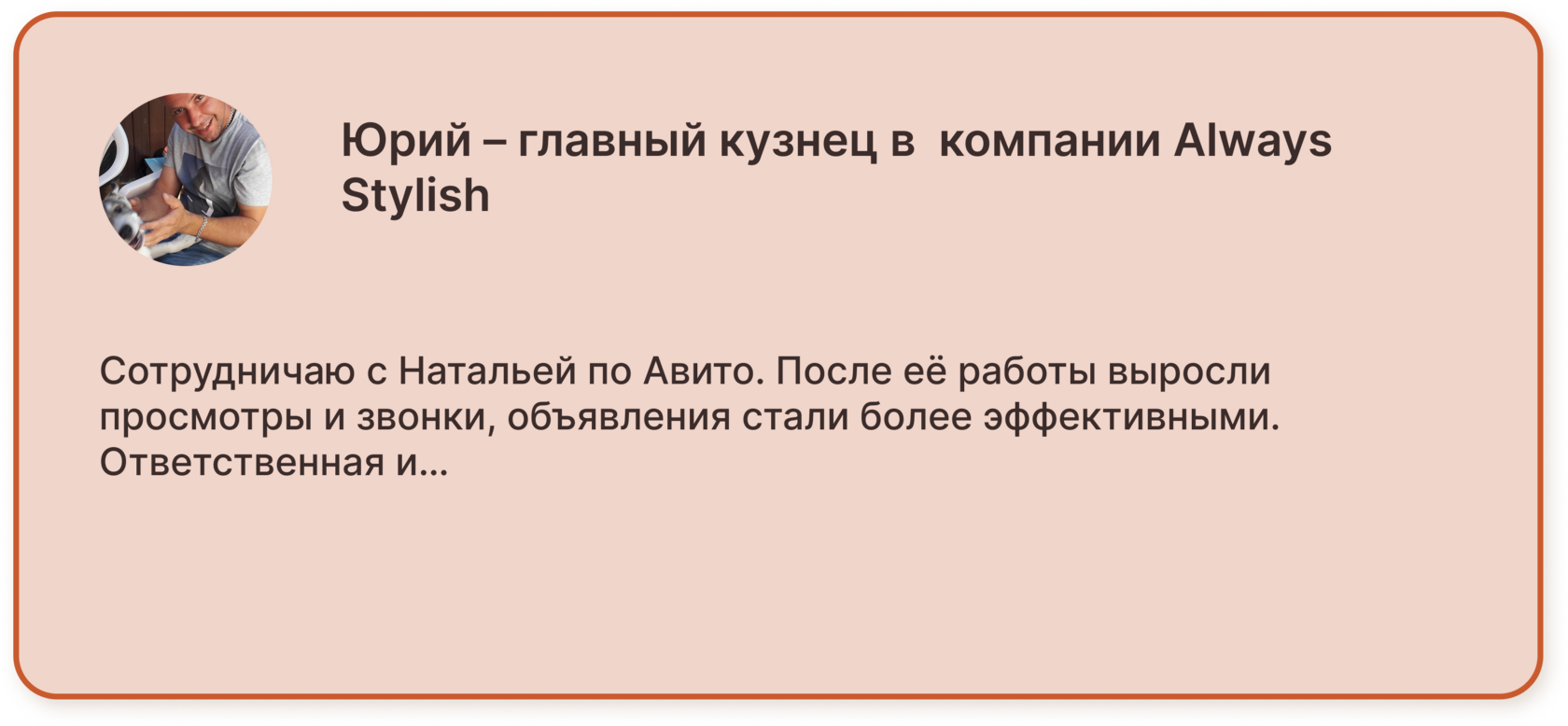 Юрий – главный кузнец в  компании Always Stylish

Сотрудничаю с Натальей по Авито. После её работы выросли просмотры и звонки, объявления стали более эффективными. Ответственная и...